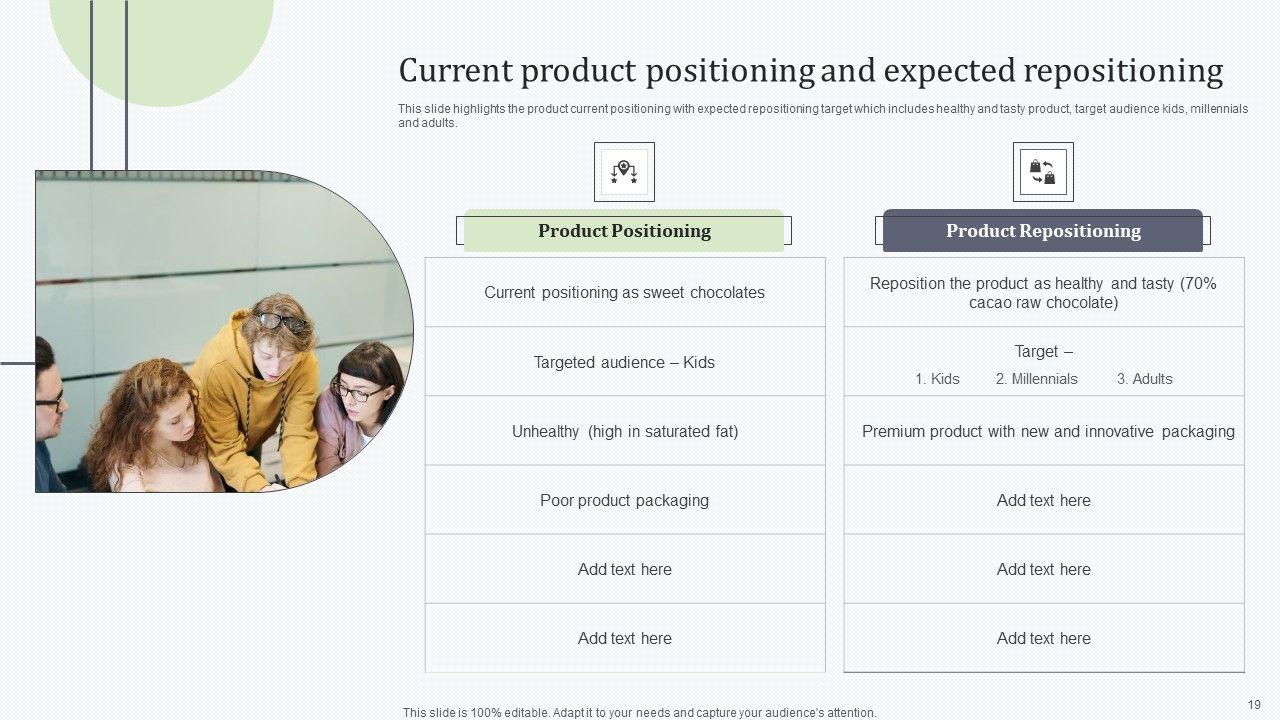 Current product positioning and expected repositioning

This slide highlights the product current positioning with expected repositioning target which includes healthy and tasty product, target audience kids, millennials and adults.

Product Positioning

Current positioning as sweet chocolates

Targeted audience – Kids

Unhealthy (high in saturated fat)

Poor product packaging

Add text here

Add text here

Product Repositioning

Reposition the product as healthy and tasty (70% cacao raw chocolate)

Target –
1. Kids 2. Millennials 3. Adults

Premium product with new and innovative packaging

Add text here

Add text here

Add text here

This slide is 100% editable. Adapt it to your needs and capture your audience's attention.

19